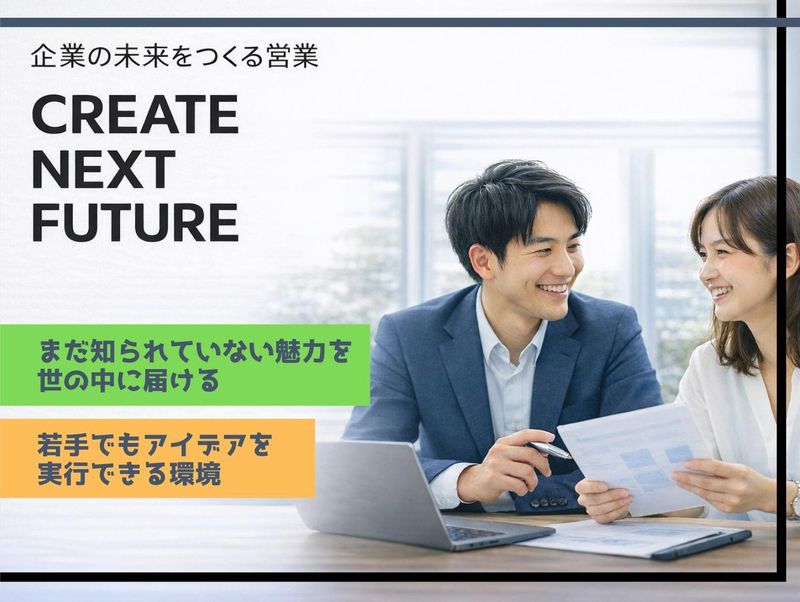 企業の未来をつくる営業

CREATE NEXT FUTURE

まだ知られていない魅力を世の中に届ける

若手でもアイデアを実行できる環境